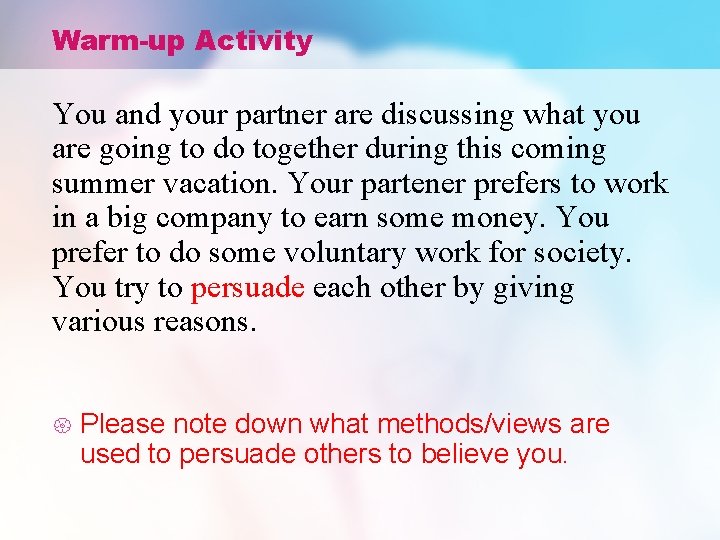 Warm-up Activity

You and your partner are discussing what you are going to do together during this coming summer vacation. Your partener prefers to work in a big company to earn some money. You prefer to do some voluntary work for society. You try to persuade each other by giving various reasons.

Please note down what methods/views are used to persuade others to believe you.